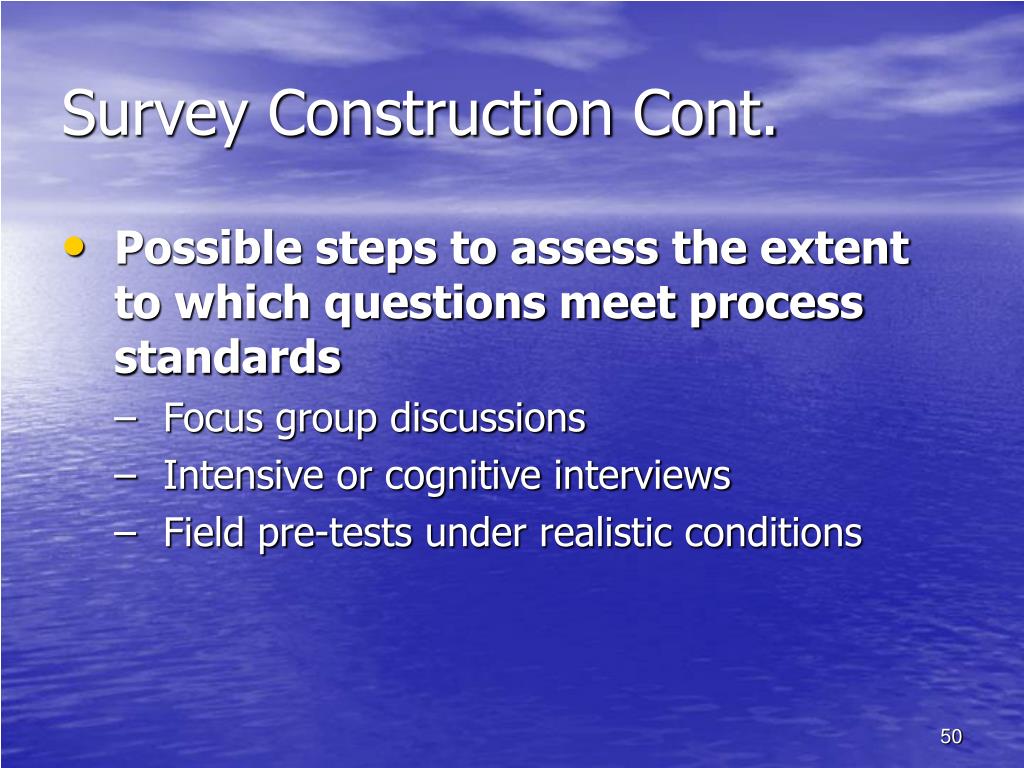 Survey Construction Cont.

• Possible steps to assess the extent to which questions meet process standards
– Focus group discussions
– Intensive or cognitive interviews
– Field pre-tests under realistic conditions

50